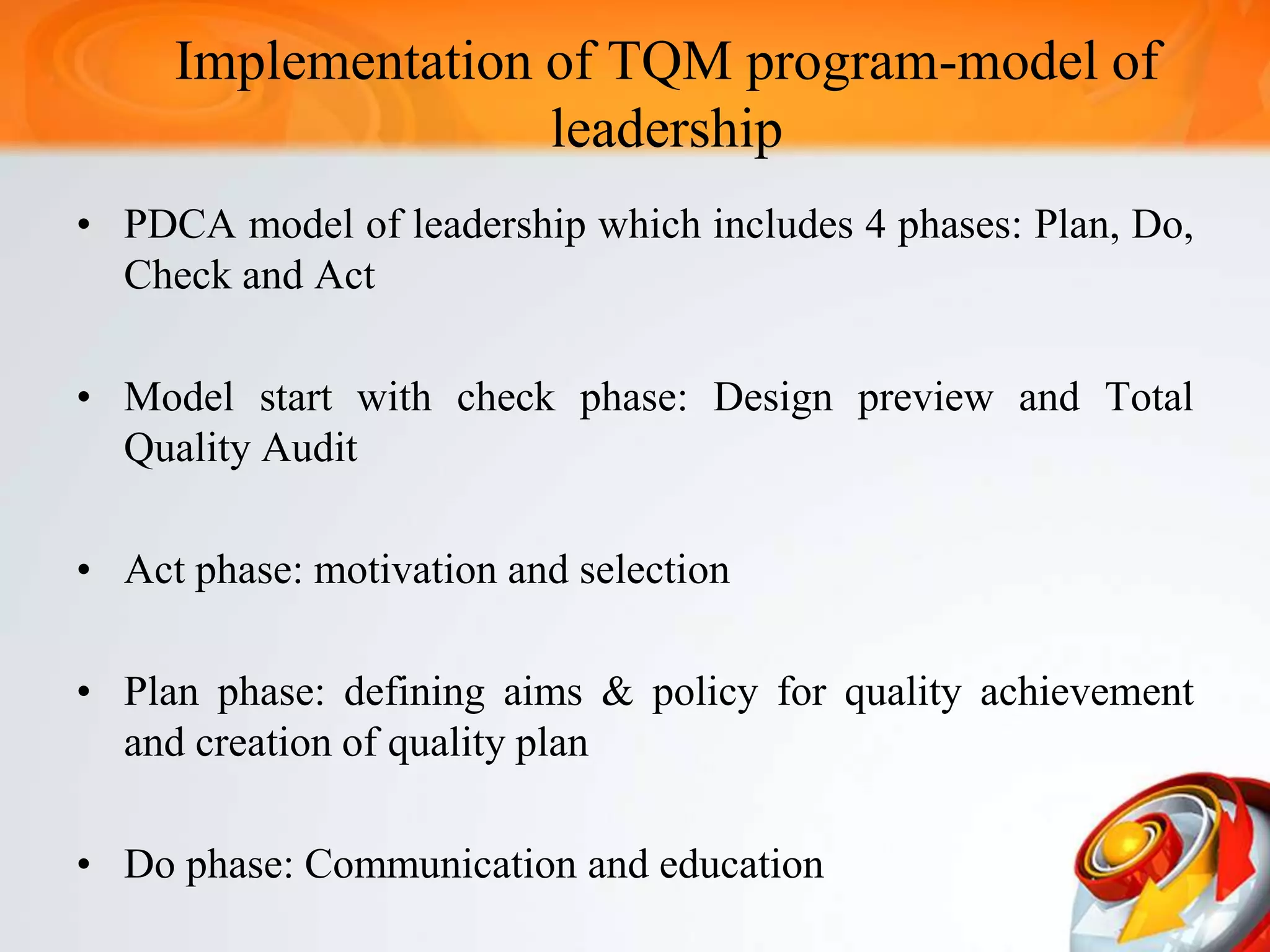 Implementation of TQM program-model of leadership

• PDCA model of leadership which includes 4 phases: Plan, Do, Check and Act

• Model start with check phase: Design preview and Total Quality Audit

• Act phase: motivation and selection

• Plan phase: defining aims & policy for quality achievement and creation of quality plan

• Do phase: Communication and education